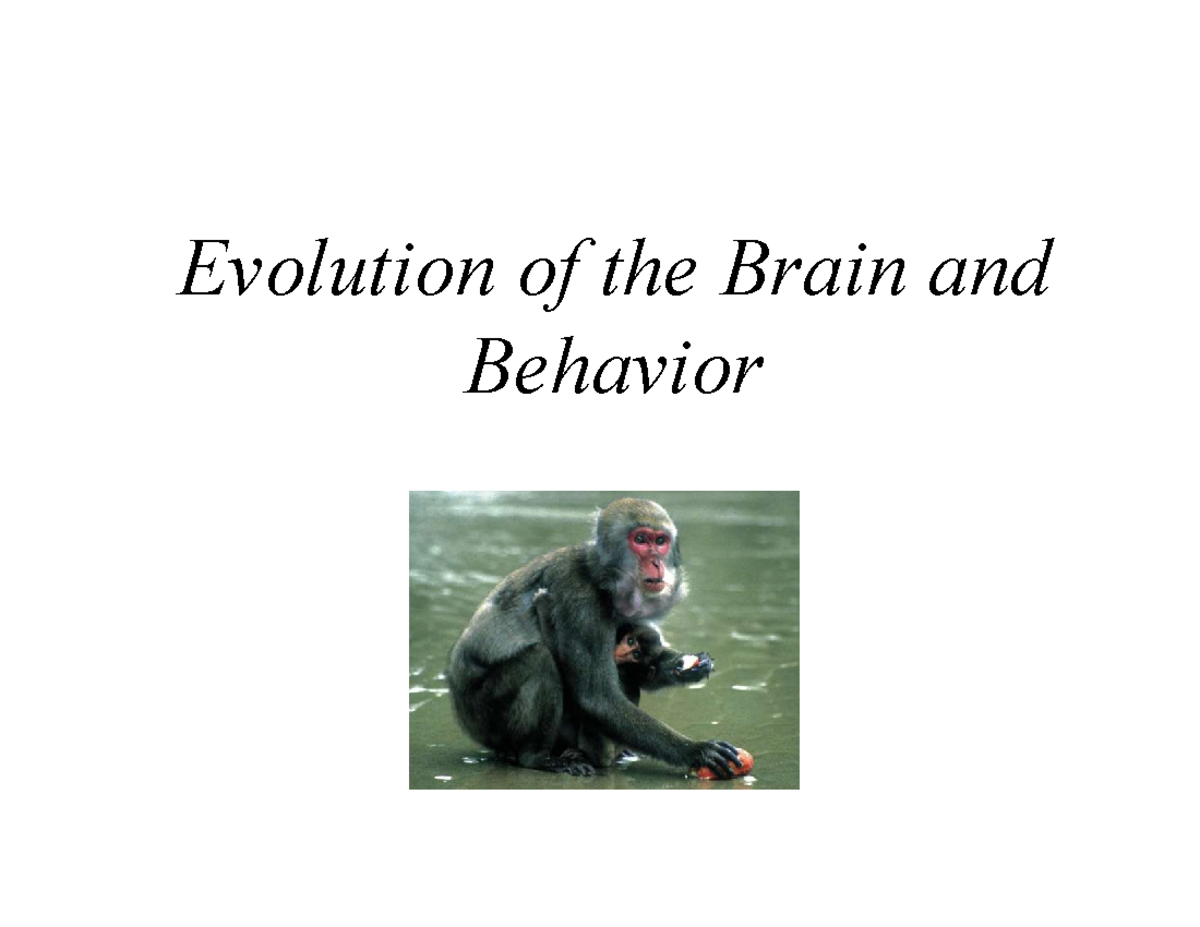 Evolution of the Brain and Behavior